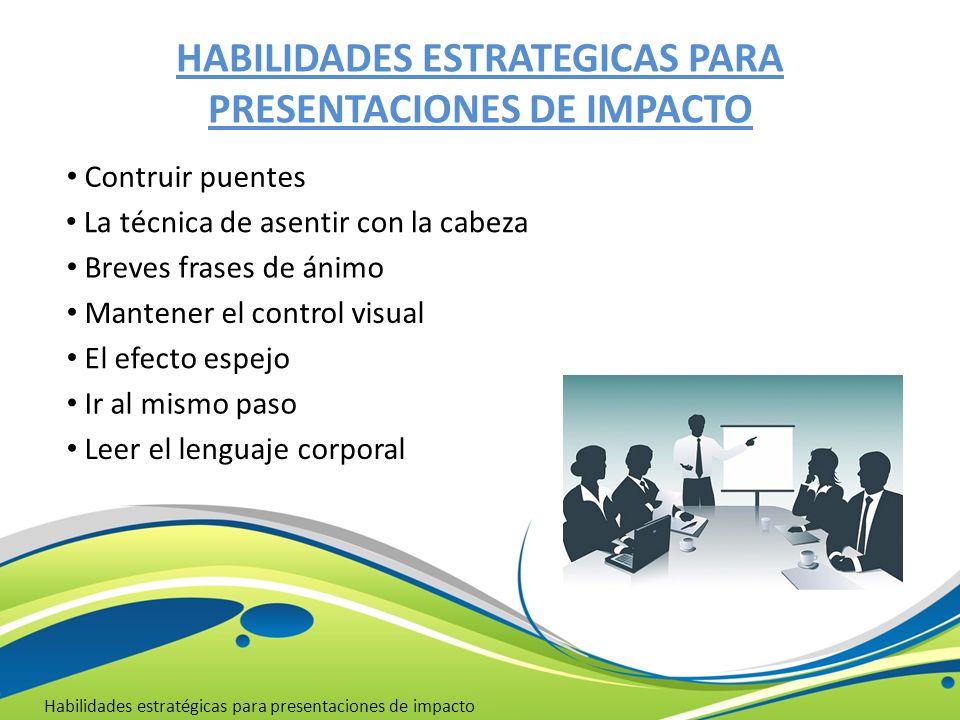 HABILIDADES ESTRATEGICAS PARA PRESENTACIONES DE IMPACTO

• Contruir puentes
• La técnica de asentir con la cabeza
• Breves frases de ánimo
• Mantener el control visual
• El efecto espejo
• Ir al mismo paso
• Leer el lenguaje corporal

Habilidades estratégicas para presentaciones de impacto